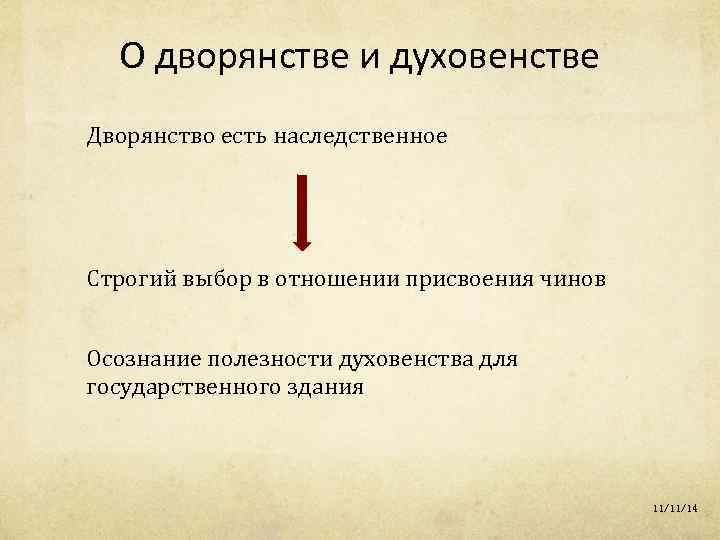 О дворянстве и духовенстве

Дворянство есть наследственное

Строгий выбор в отношении присвоения чинов

Осознание полезности духовенства для государственного здания

11/11/14